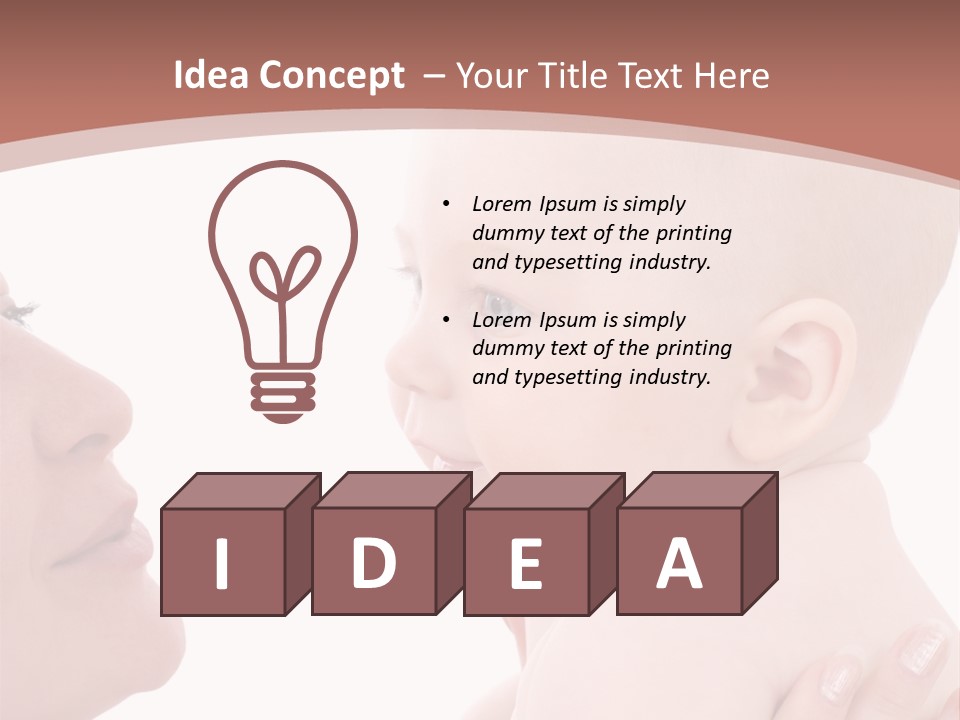 Idea Concept – Your Title Text Here

• Lorem Ipsum is simply dummy text of the printing and typesetting industry.

• Lorem Ipsum is simply dummy text of the printing and typesetting industry.

I D E A